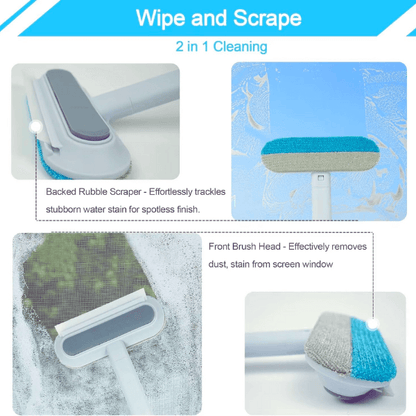 Wipe and Scrape

2 in 1 Cleaning

Backed Rubble Scraper - Effortlessly trackles stubborn water stain for spotless finish.

Front Brush Head - Effectively removes dust, stain from screen window